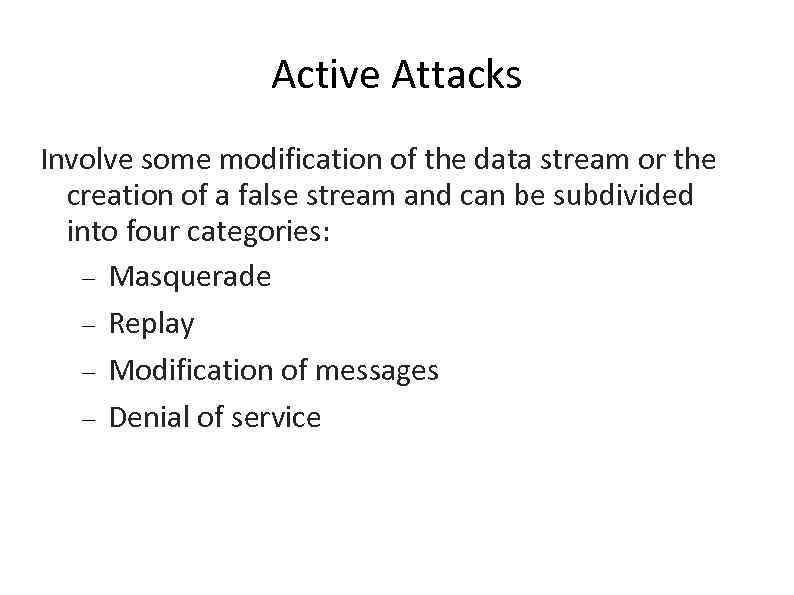 Active Attacks

Involve some modification of the data stream or the creation of a false stream and can be subdivided into four categories:

– Masquerade
– Replay
– Modification of messages
– Denial of service